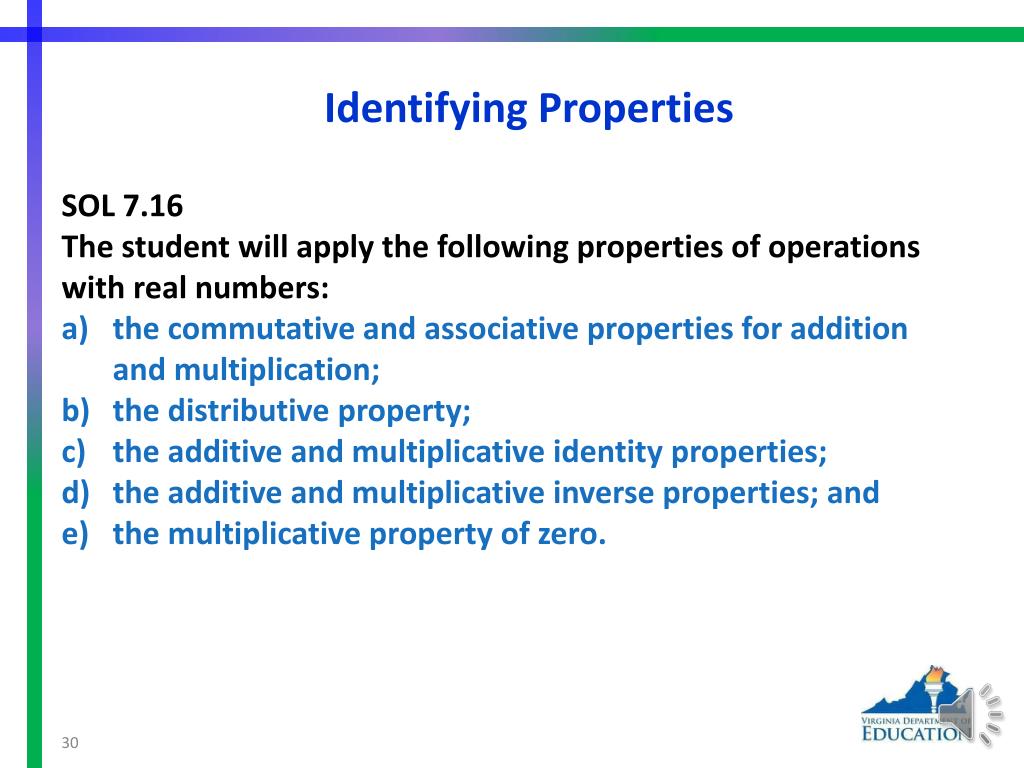 Identifying Properties

SOL 7.16
The student will apply the following properties of operations with real numbers:
a) the commutative and associative properties for addition and multiplication;
b) the distributive property;
c) the additive and multiplicative identity properties;
d) the additive and multiplicative inverse properties; and
e) the multiplicative property of zero.

30

VIRGINIA DEPARTMENT OF EDUCATION